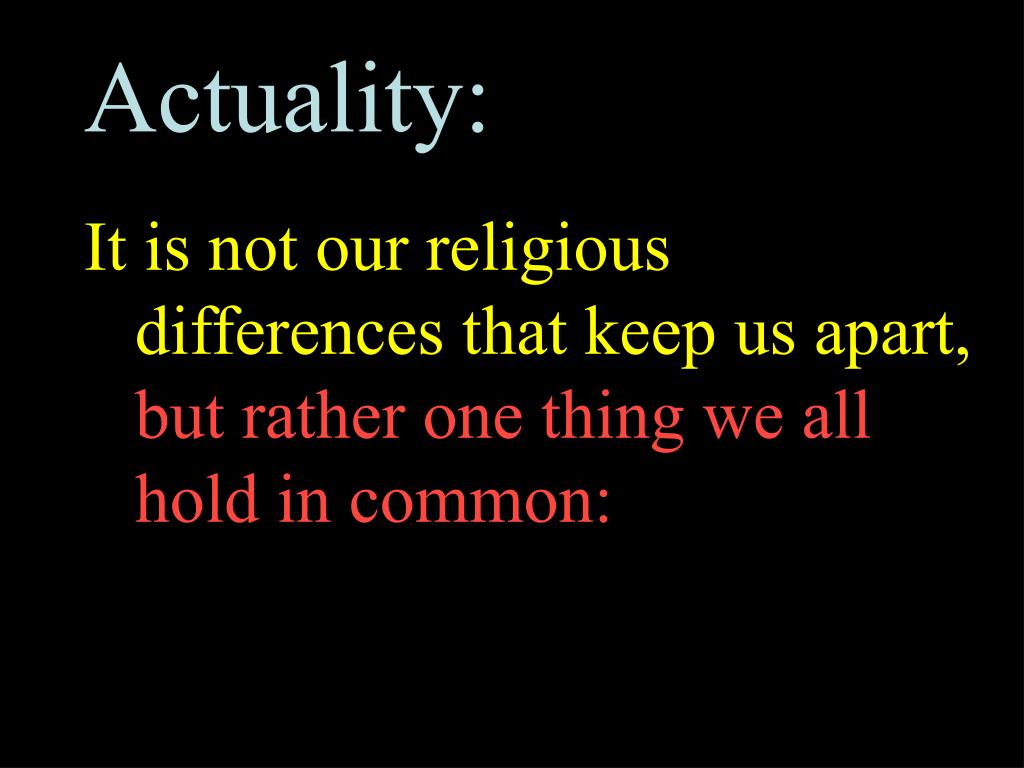 Actuality:

It is not our religious differences that keep us apart, but rather one thing we all hold in common: